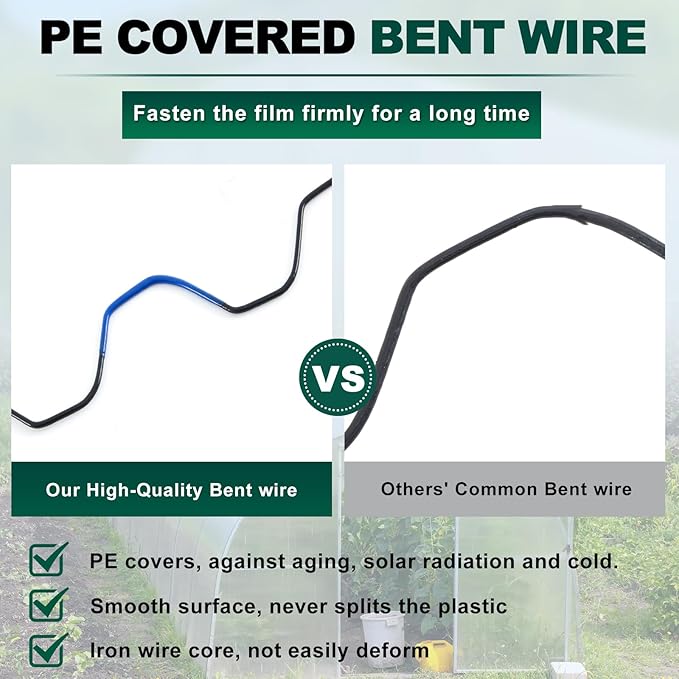 PE COVERED BENT WIRE

Fasten the film firmly for a long time

VS

Our High-Quality Bent wire

Others' Common Bent wire

PE covers, against aging, solar radiation and cold.

Smooth surface, never splits the plastic

Iron wire core, not easily deform